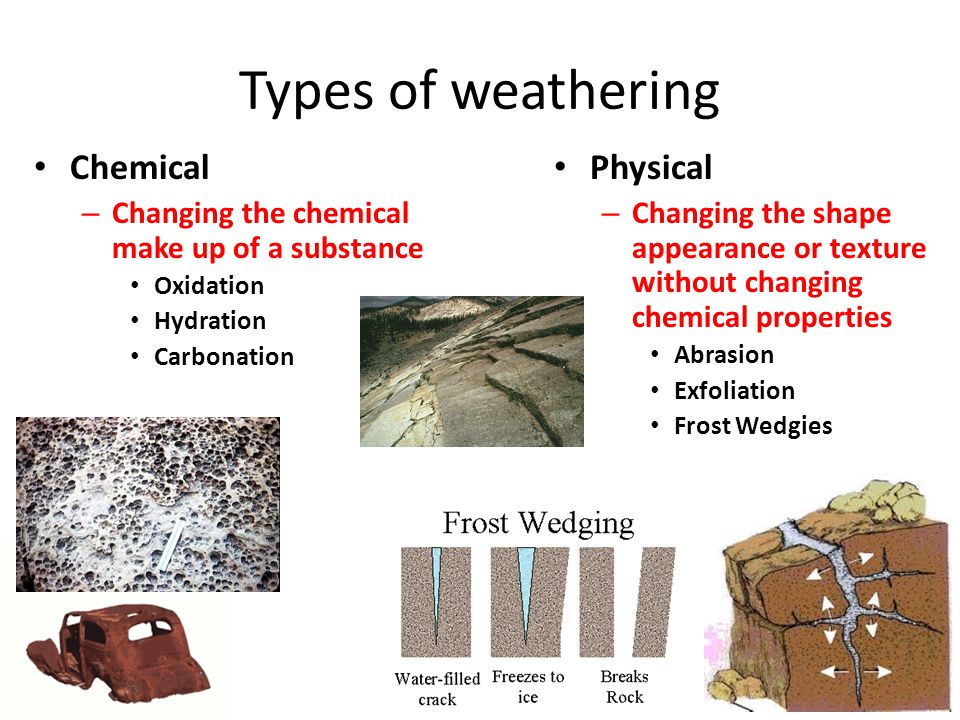 Types of weathering

• Chemical
 – Changing the chemical make up of a substance
  • Oxidation
  • Hydration
  • Carbonation

• Physical
 – Changing the shape appearance or texture without changing chemical properties
  • Abrasion
  • Exfoliation
  • Frost Wedgies

Frost Wedging

Water-filled crack

Freezes to ice

Breaks Rock